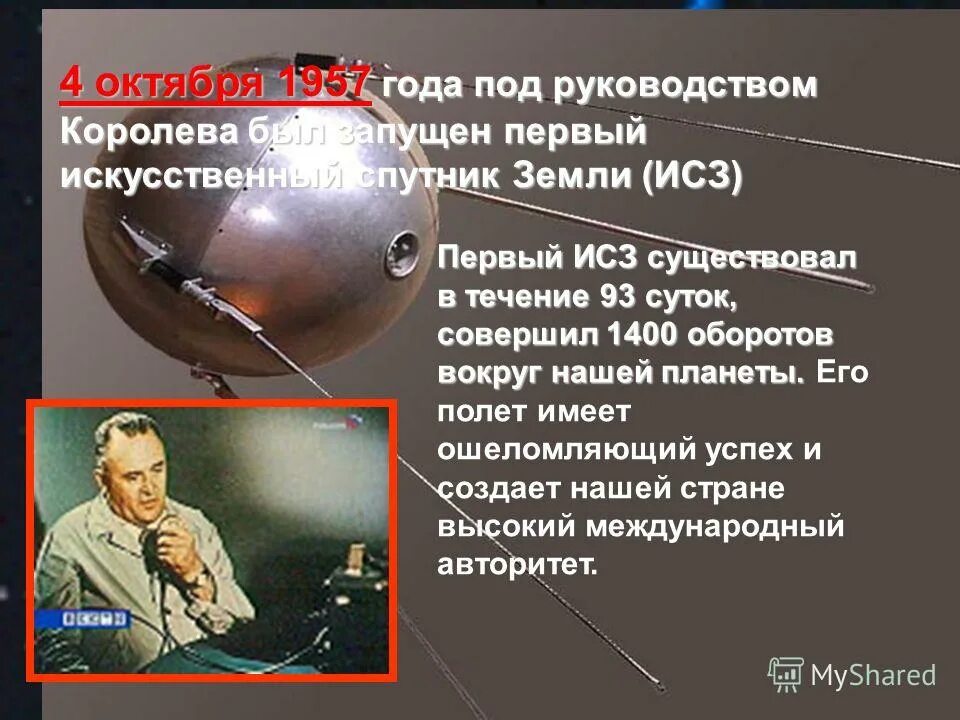 4 октября 1957 года под руководством Королева был запущен первый искусственный спутник Земли (ИСЗ)

Первый ИСЗ существовал в течение 93 суток, совершил 1400 оборотов вокруг нашей планеты. Его полет имеет ошеломляющий успех и создает нашей стране высокий международный авторитет.

ВЕСТИ

MyShared